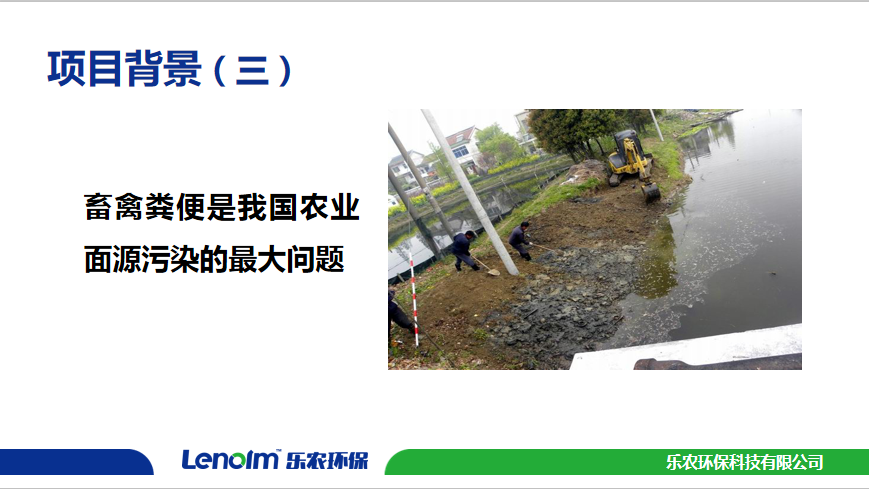 项目背景（三）

畜禽粪便是我国农业面源污染的最大问题

Lenolm 乐农环保

乐农环保科技有限公司